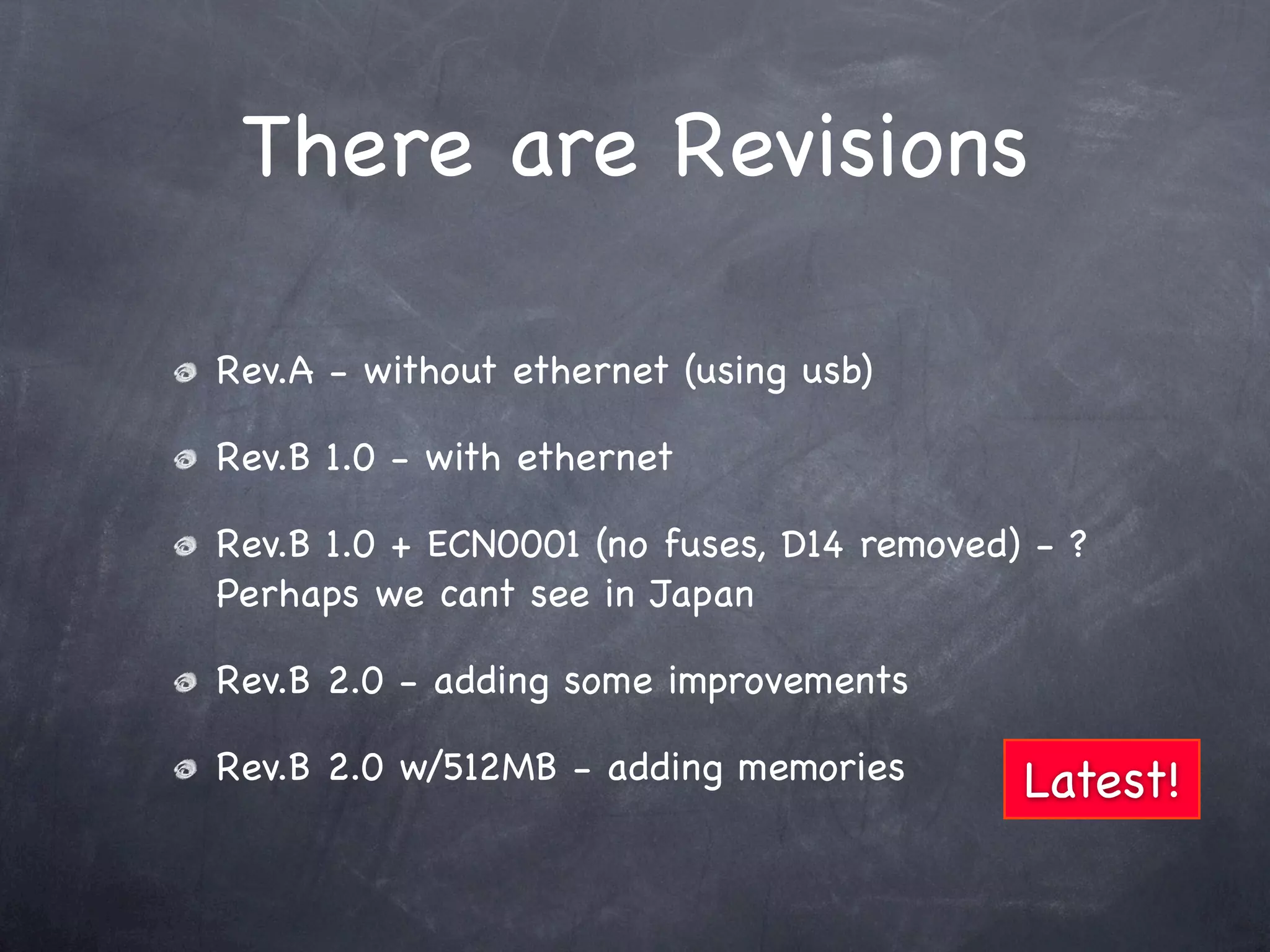 There are Revisions

Rev.A - without ethernet (using usb)

Rev.B 1.0 - with ethernet

Rev.B 1.0 + ECN0001 (no fuses, D14 removed) - ? Perhaps we cant see in Japan

Rev.B 2.0 - adding some improvements

Rev.B 2.0 w/512MB - adding memories

Latest!